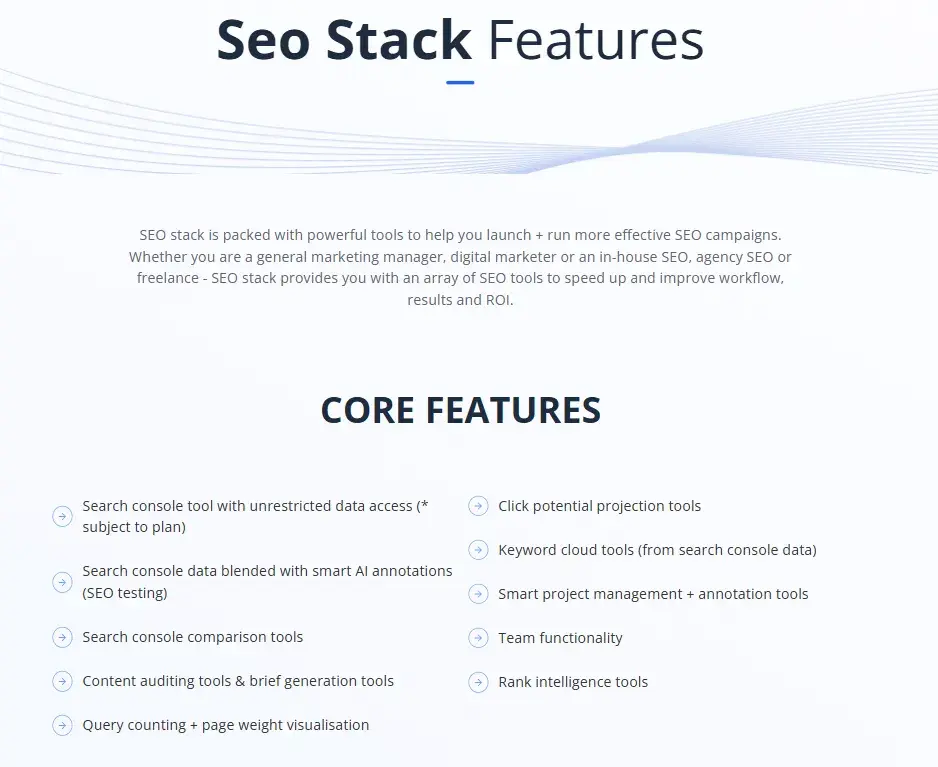 Seo Stack Features

SEO stack is packed with powerful tools to help you launch + run more effective SEO campaigns. Whether you are a general marketing manager, digital marketer or an in-house SEO, agency SEO or freelance - SEO stack provides you with an array of SEO tools to speed up and improve workflow, results and ROI.

CORE FEATURES

Search console tool with unrestricted data access (* subject to plan)

Search console data blended with smart AI annotations (SEO testing)

Search console comparison tools

Content auditing tools & brief generation tools

Query counting + page weight visualisation

Click potential projection tools

Keyword cloud tools (from search console data)

Smart project management + annotation tools

Team functionality

Rank intelligence tools